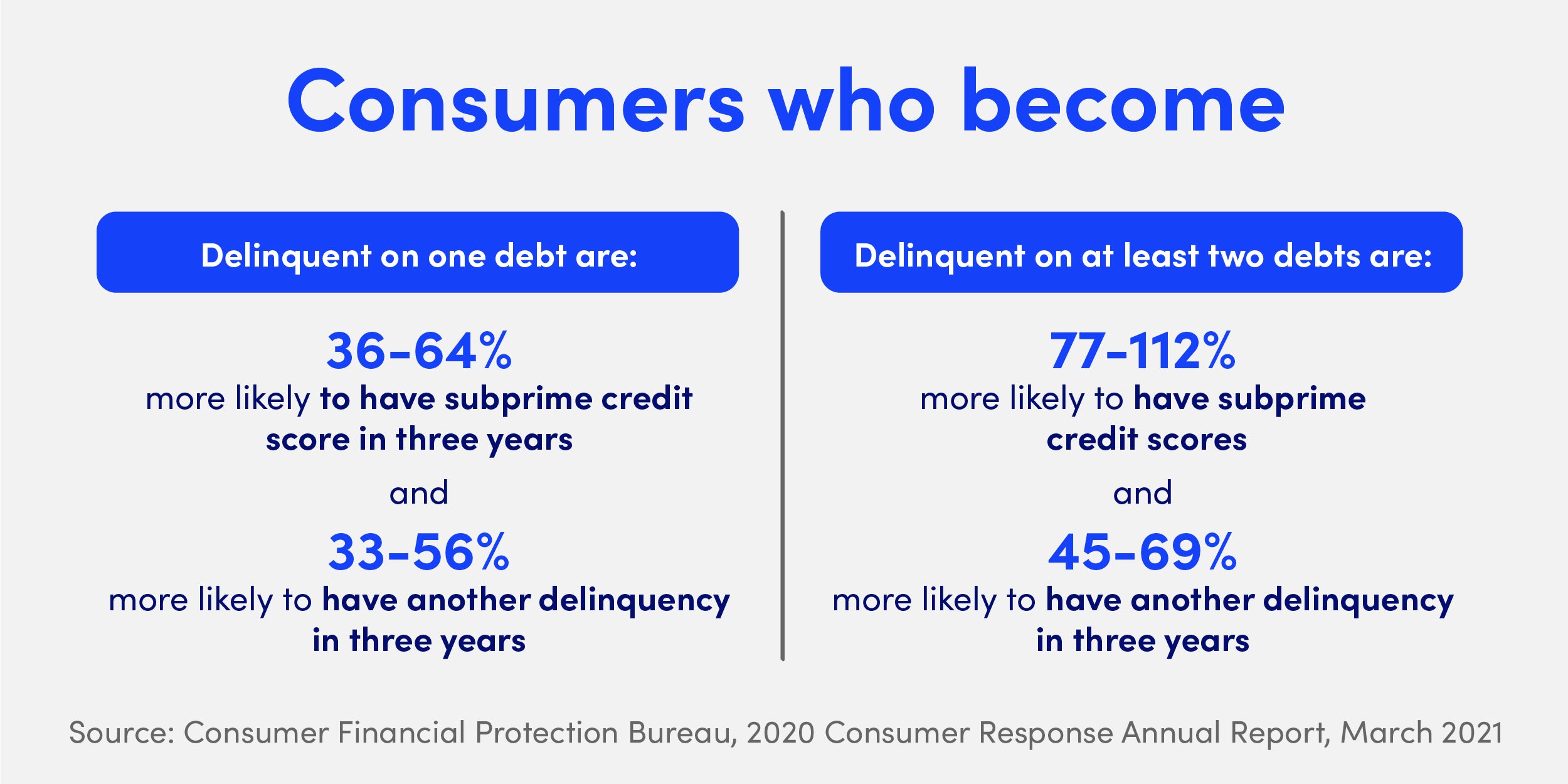 Consumers who become

Delinquent on one debt are:

36-64%
more likely to have subprime credit score in three years

and

33-56%
more likely to have another delinquency in three years

Delinquent on at least two debts are:

77-112%
more likely to have subprime credit scores

and

45-69%
more likely to have another delinquency in three years

Source: Consumer Financial Protection Bureau, 2020 Consumer Response Annual Report, March 2021